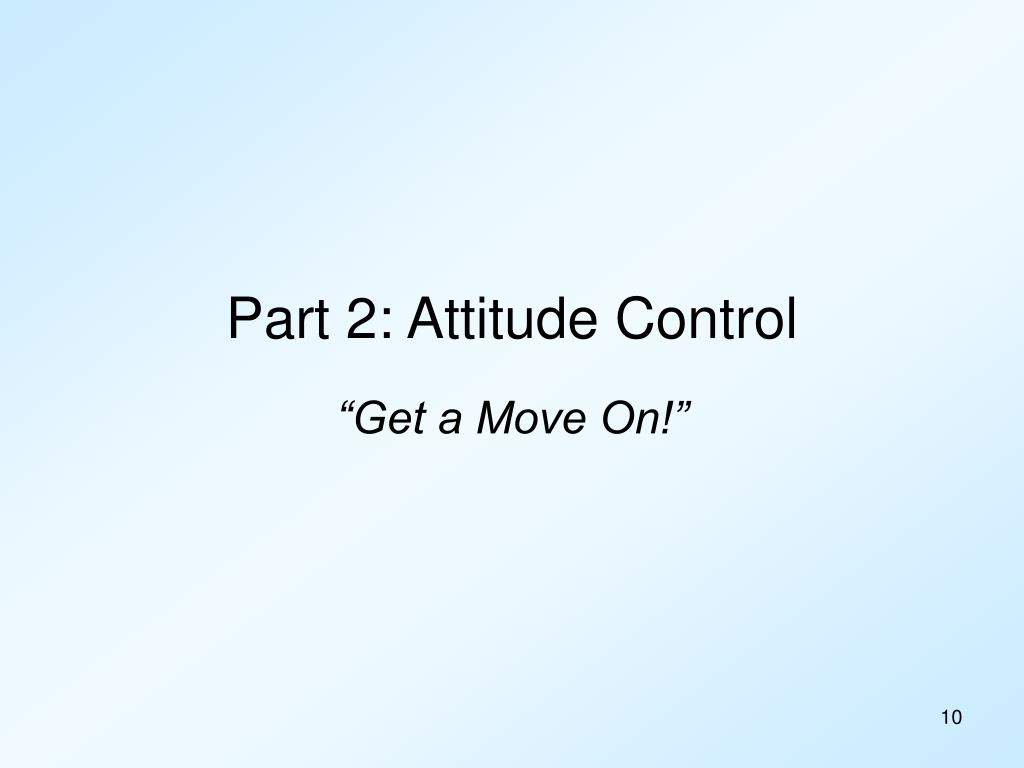 Part 2: Attitude Control

“Get a Move On!”

10